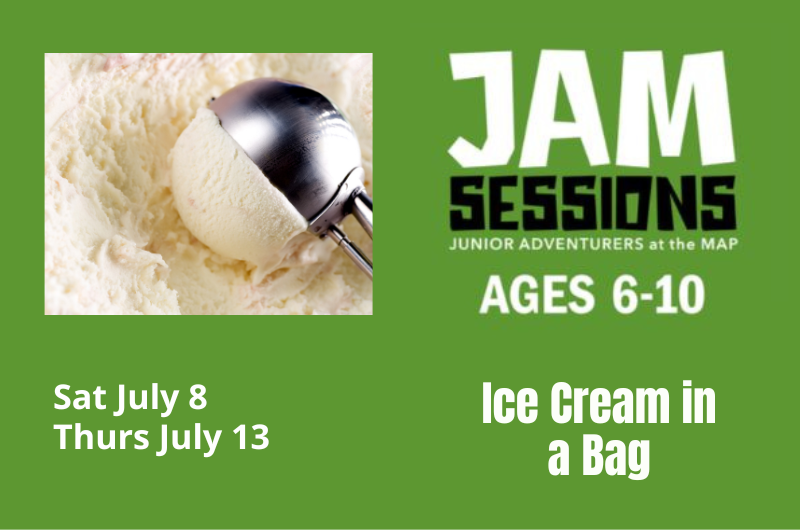 JAM
SESSIONS
JUNIOR ADVENTURERS at the MAP
AGES 6-10

Sat July 8
Thurs July 13

Ice Cream in a Bag